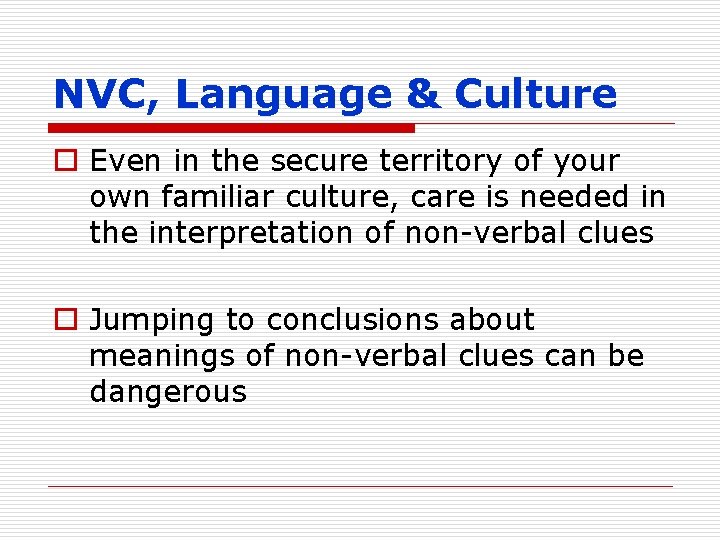 NVC, Language & Culture

Even in the secure territory of your own familiar culture, care is needed in the interpretation of non-verbal clues

Jumping to conclusions about meanings of non-verbal clues can be dangerous